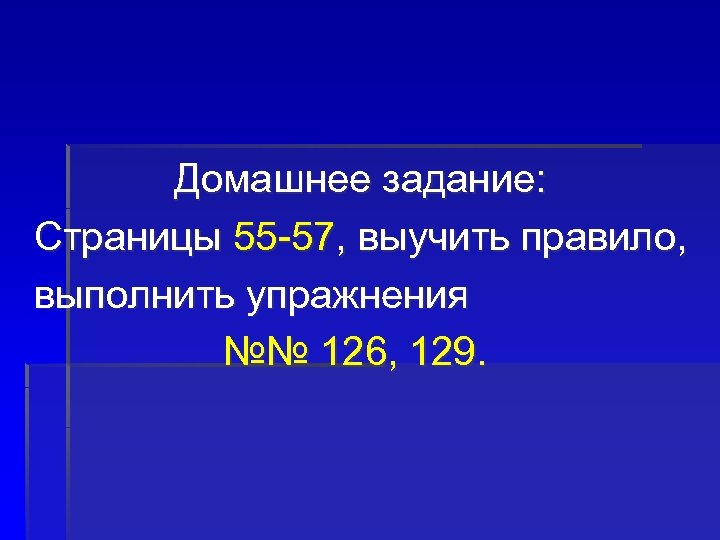 Домашнее задание:
Страницы 55-57, выучить правило, выполнить упражнения
№№ 126, 129.